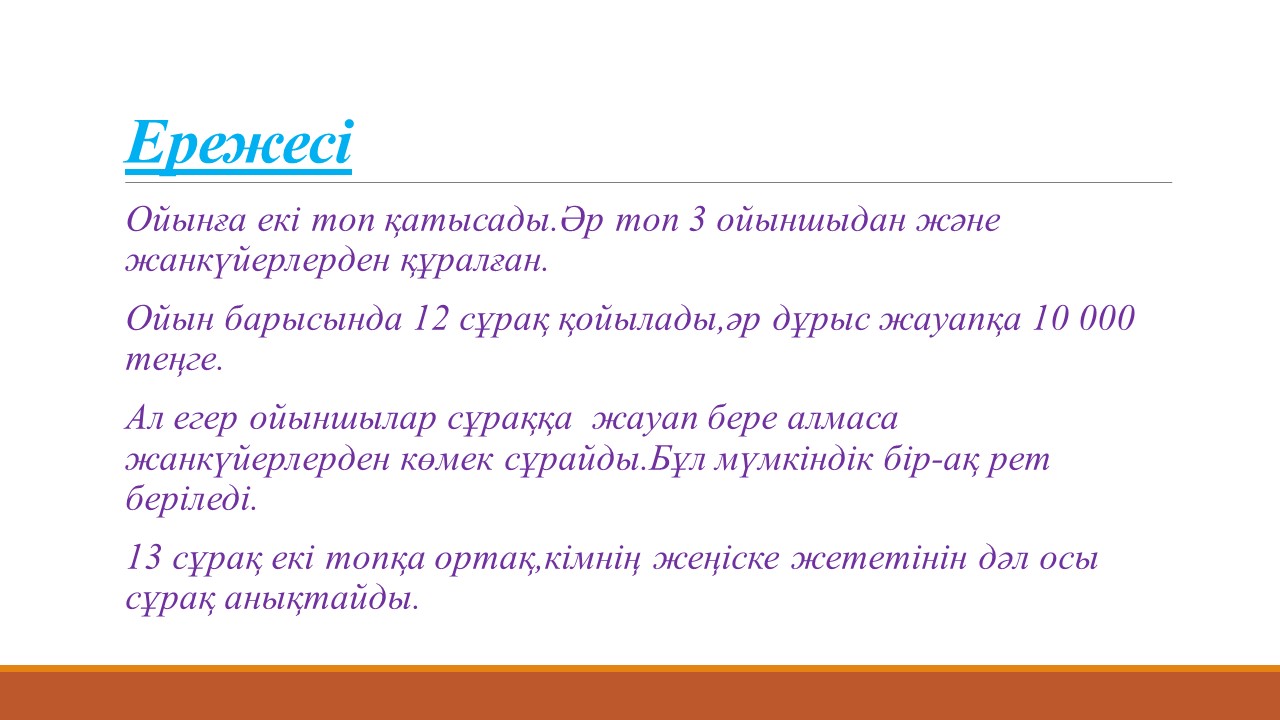 Ережесі

Ойынға екі топ қатысады.Әр топ 3 ойыншыдан және жанкүйерлерден құралған.

Ойын барысында 12 сұрақ қойылады,әр дұрыс жауапқа 10 000 теңге.

Ал егер ойыншылар сұраққа жауап бере алмаса жанкүйерлерден көмек сұрайды.Бұл мүмкіндік бір-ақ рет беріледі.

13 сұрақ екі топқа ортақ,кімнің жеңіске жететінін дәл осы сұрақ анықтайды.